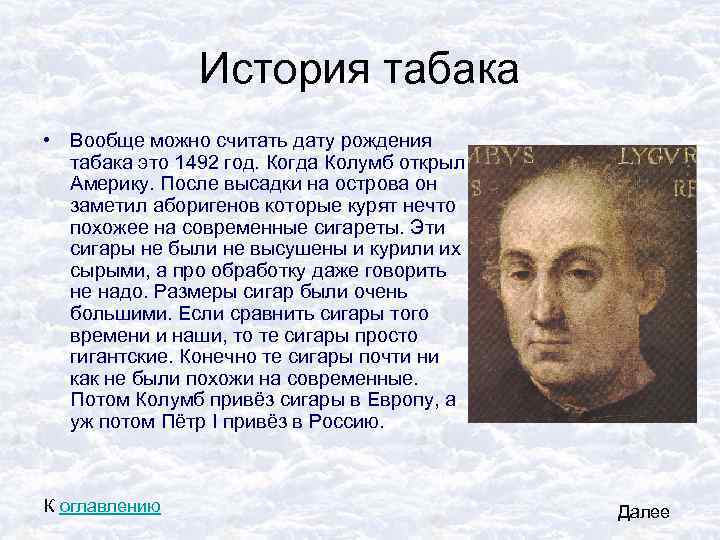 История табака

• Вообще можно считать дату рождения табака это 1492 год. Когда Колумб открыл Америку. После высадки на острова он заметил аборигенов которые курят нечто похожее на современные сигареты. Эти сигары не были не высушены и курили их сырыми, а про обработку даже говорить не надо. Размеры сигар были очень большими. Если сравнить сигары того времени и наши, то те сигары просто гигантские. Конечно те сигары почти ни как не были похожи на современные. Потом Колумб привёз сигары в Европу, а уж потом Пётр I привёз в Россию.

MBVS LYGVR
S RE

К оглавлению

Далее